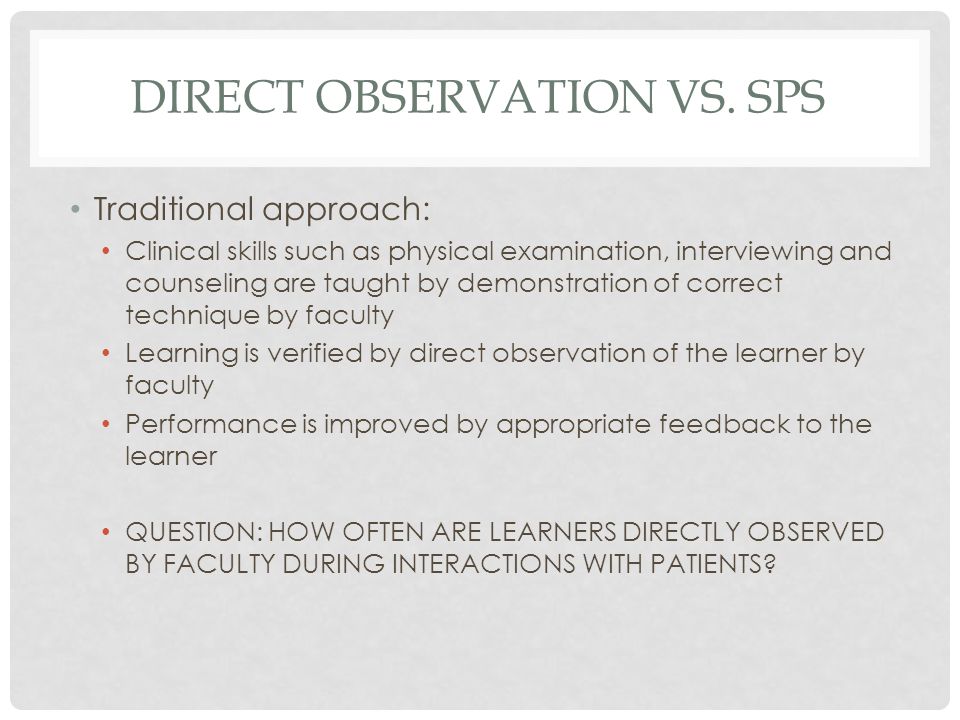 DIRECT OBSERVATION VS. SPS

• Traditional approach:
  • Clinical skills such as physical examination, interviewing and counseling are taught by demonstration of correct technique by faculty
  • Learning is verified by direct observation of the learner by faculty
  • Performance is improved by appropriate feedback to the learner

  • QUESTION: HOW OFTEN ARE LEARNERS DIRECTLY OBSERVED BY FACULTY DURING INTERACTIONS WITH PATIENTS?